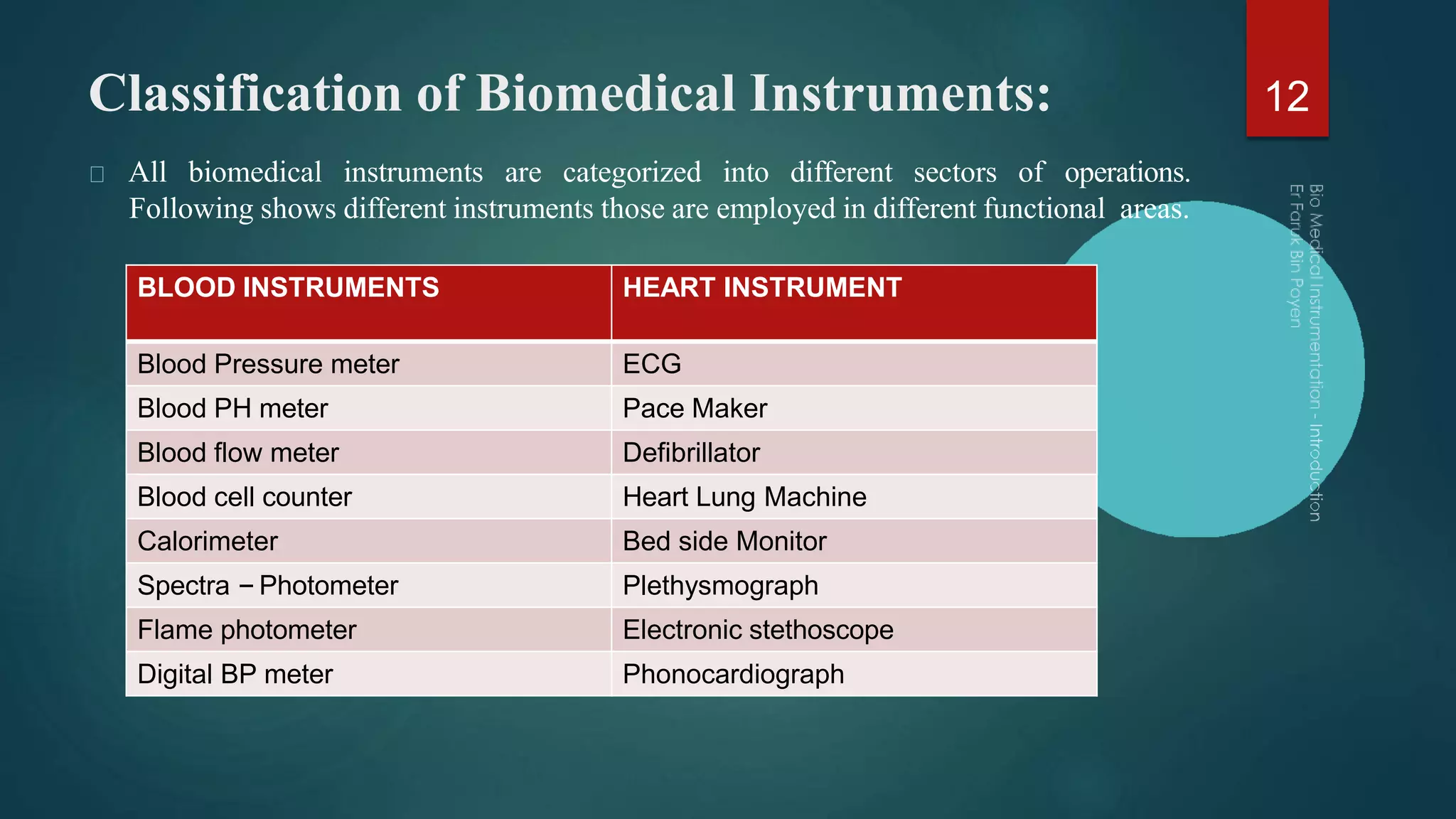 Classification of Biomedical Instruments:

12

All biomedical instruments are categorized into different sectors of operations. Following shows different instruments those are employed in different functional areas.

| BLOOD INSTRUMENTS | HEART INSTRUMENT |
|---|---|
| Blood Pressure meter | ECG |
| Blood PH meter | Pace Maker |
| Blood flow meter | Defibrillator |
| Blood cell counter | Heart Lung Machine |
| Calorimeter | Bed side Monitor |
| Spectra – Photometer | Plethysmograph |
| Flame photometer | Electronic stethoscope |
| Digital BP meter | Phonocardiograph |

Bio Medical Instrumentation - Introduction
Er Faruk Bin Poyen